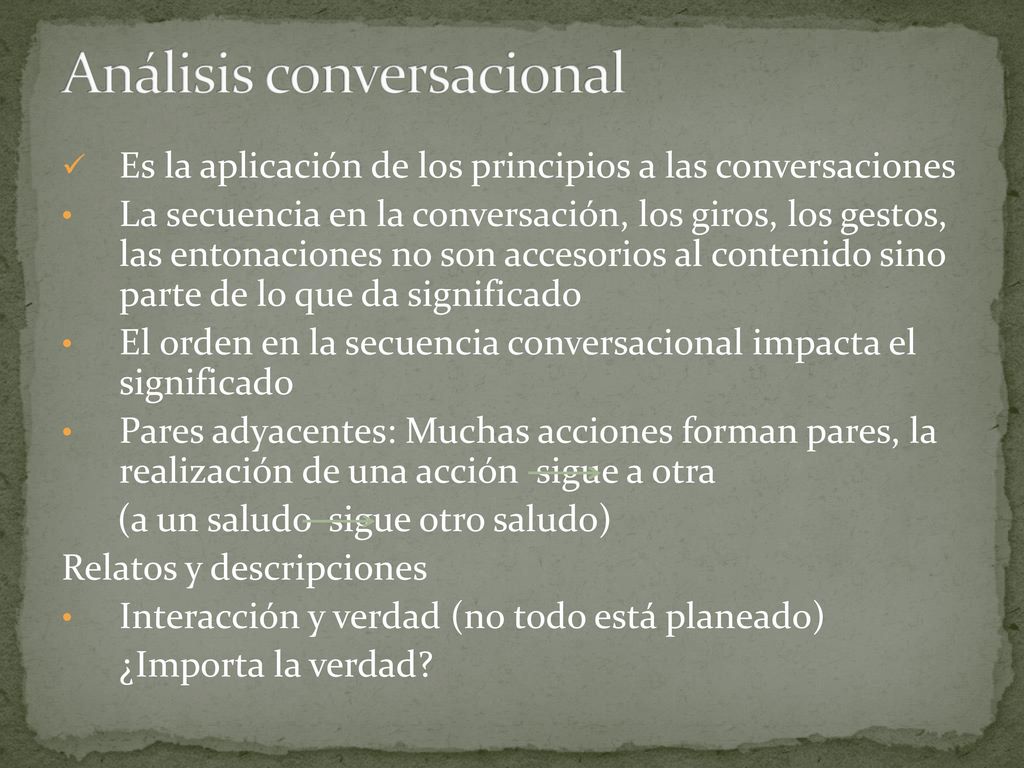 Análisis conversacional

✓ Es la aplicación de los principios a las conversaciones
• La secuencia en la conversación, los giros, los gestos, las entonaciones no son accesorios al contenido sino parte de lo que da significado
• El orden en la secuencia conversacional impacta el significado
• Pares adyacentes: Muchas acciones forman pares, la realización de una acción sigue a otra
(a un saludo sigue otro saludo)
Relatos y descripciones
• Interacción y verdad (no todo está planeado)
¿Importa la verdad?